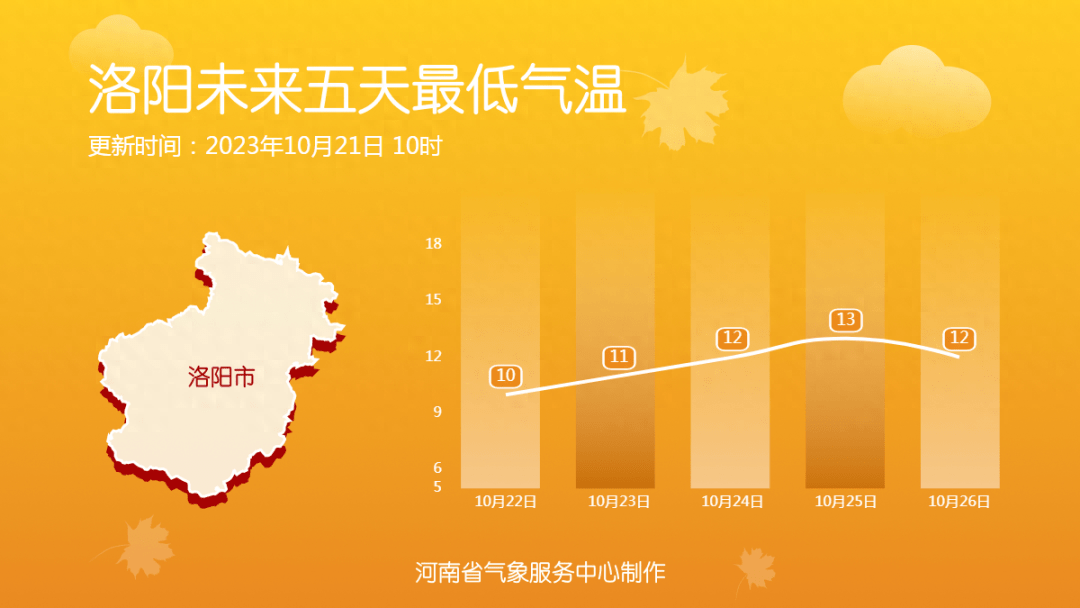 洛阳未来五天最低气温

更新时间：2023年10月21日 10时

洛阳市

18
15
12
9
6
5

10
11
12
13
12

10月22日
10月23日
10月24日
10月25日
10月26日

河南省气象服务中心制作